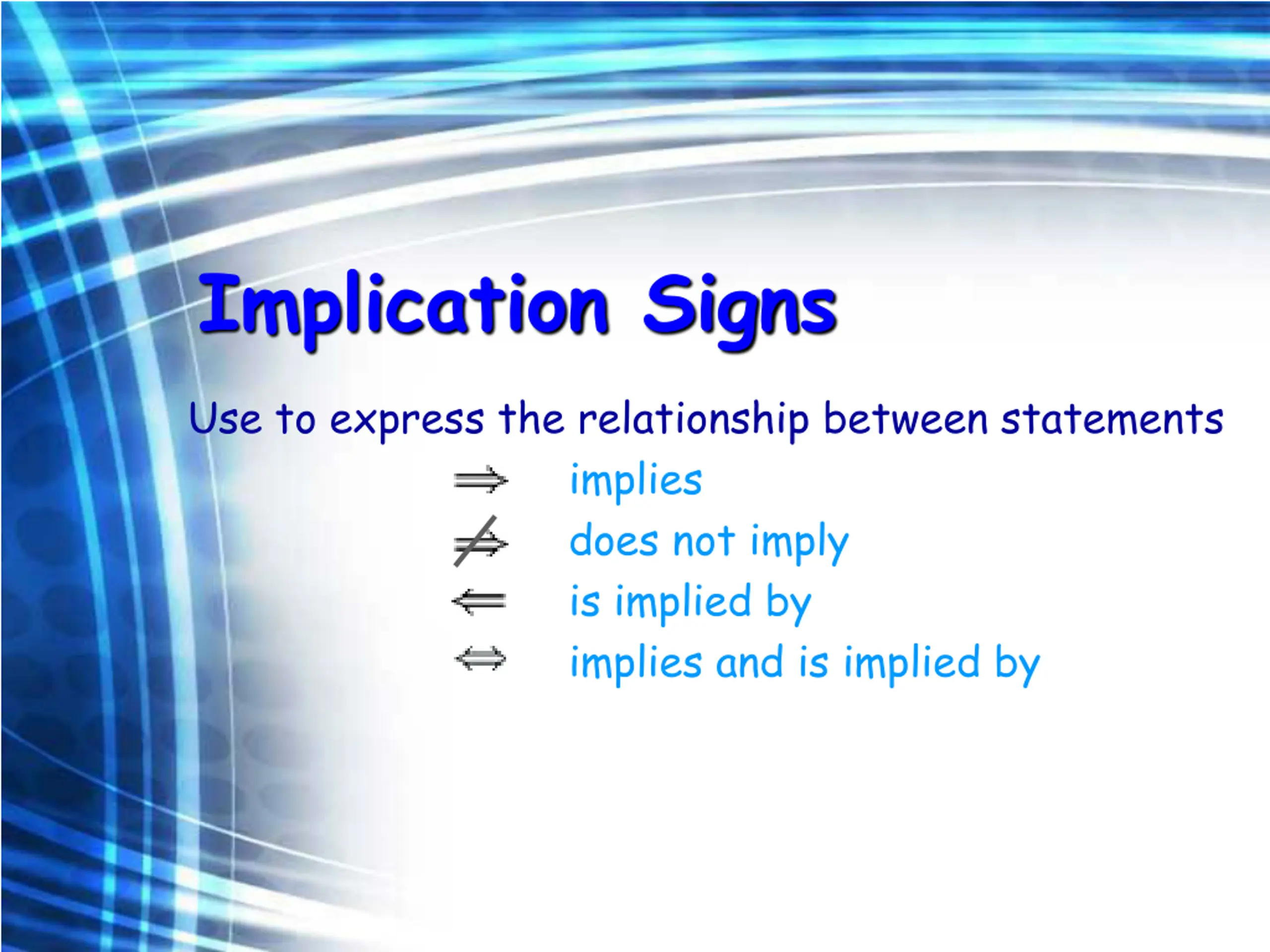 Implication Signs

Use to express the relationship between statements

$\Rightarrow$ implies

$\nRightarrow$ does not imply

$\Leftarrow$ is implied by

$\Leftrightarrow$ implies and is implied by